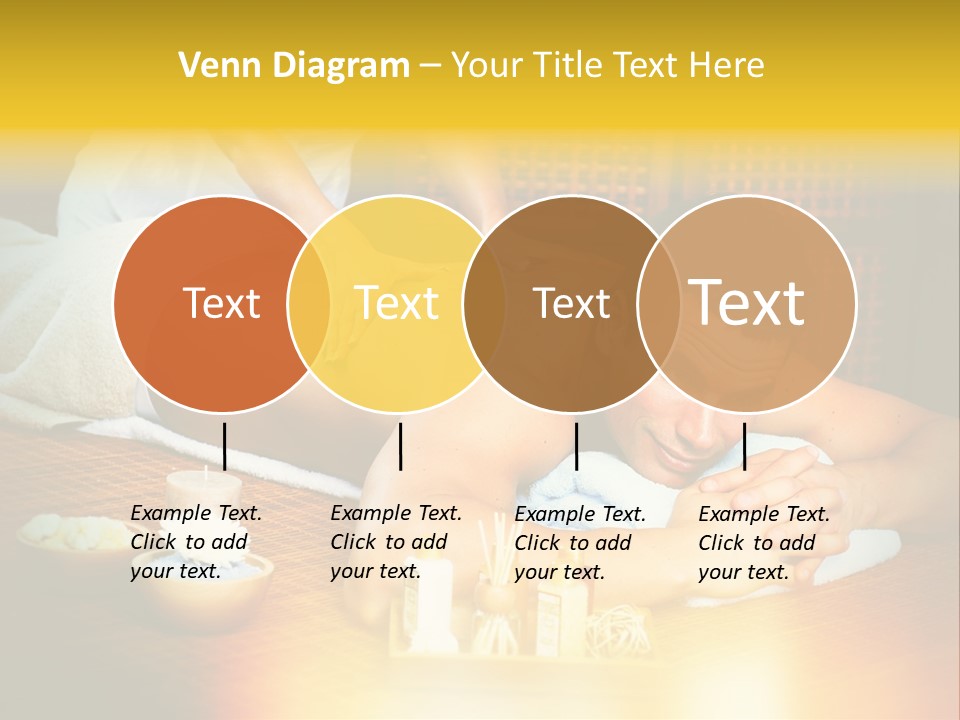 Venn Diagram – Your Title Text Here

Text

Text

Text

Text

Example Text. Click to add your text.

Example Text. Click to add your text.

Example Text. Click to add your text.

Example Text. Click to add your text.